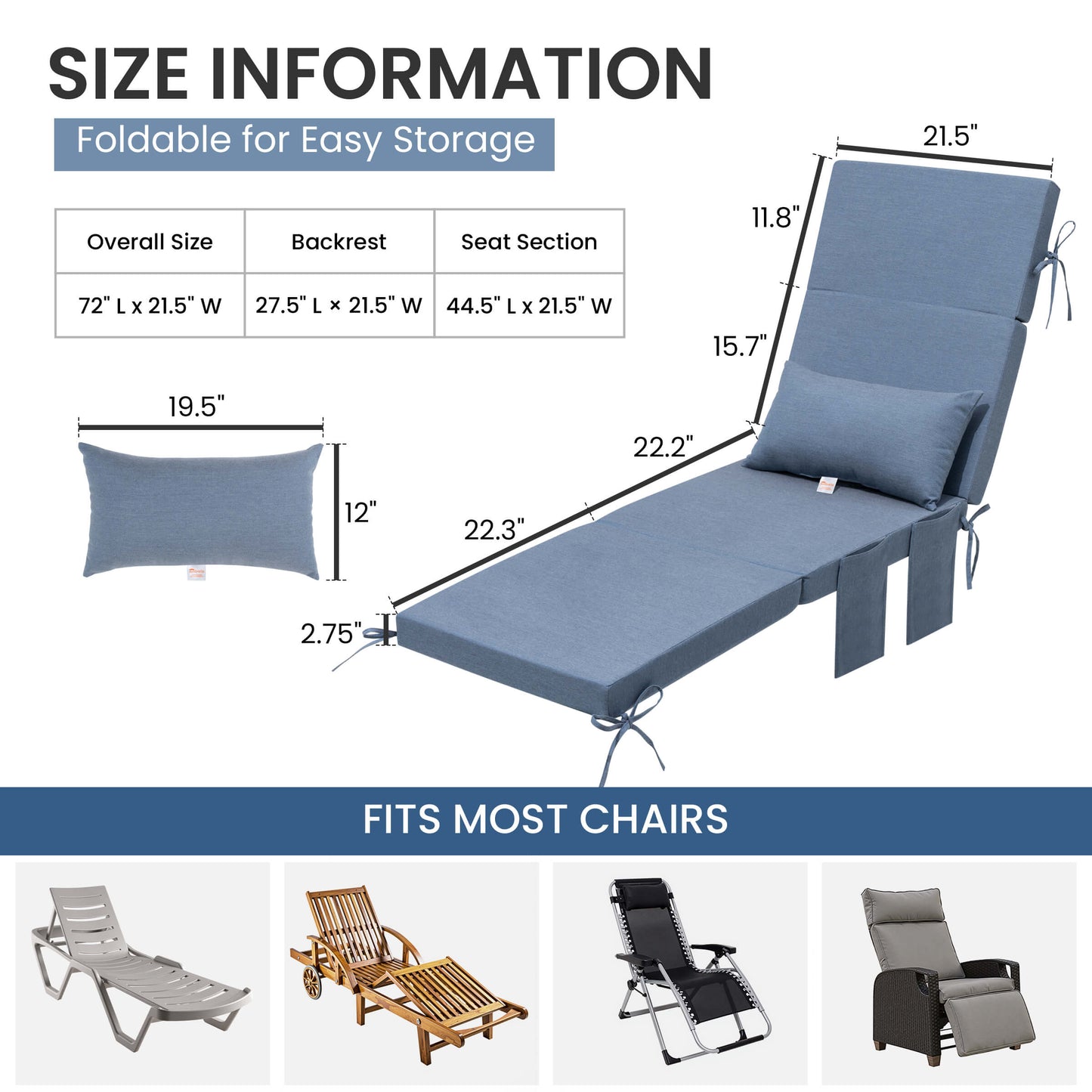 SIZE INFORMATION

Foldable for Easy Storage

| Overall Size | Backrest | Seat Section |
|---|---|---|
| 72" L x 21.5" W | 27.5" L × 21.5" W | 44.5" L x 21.5" W |

21.5"

11.8"

15.7"

19.5"

12"

22.2"

22.3"

2.75"

FITS MOST CHAIRS